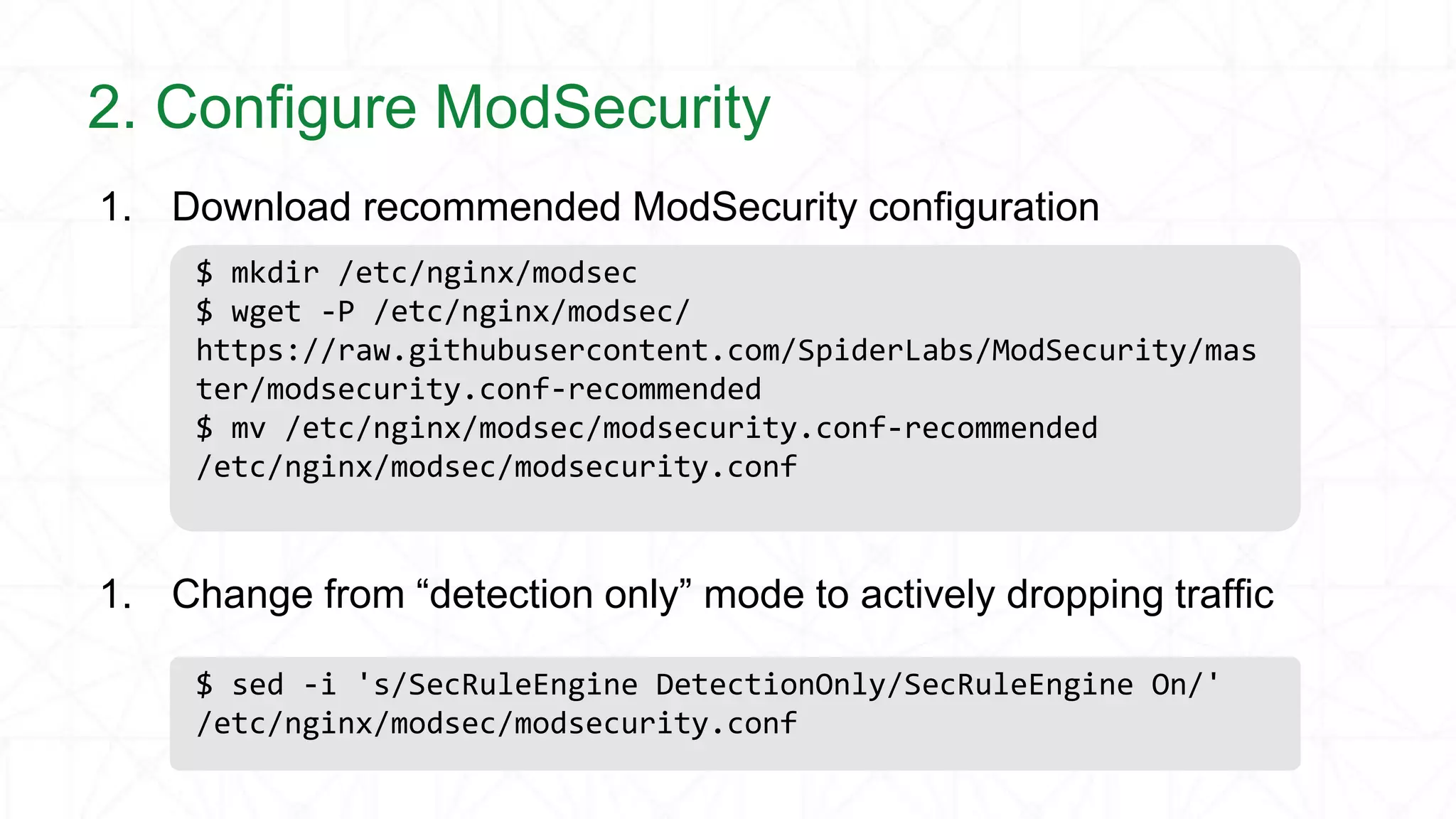 2. Configure ModSecurity

1. Download recommended ModSecurity configuration

$ mkdir /etc/nginx/modsec
$ wget -P /etc/nginx/modsec/ https://raw.githubusercontent.com/SpiderLabs/ModSecurity/master/modsecurity.conf-recommended
$ mv /etc/nginx/modsec/modsecurity.conf-recommended /etc/nginx/modsec/modsecurity.conf

1. Change from “detection only” mode to actively dropping traffic

$ sed -i 's/SecRuleEngine DetectionOnly/SecRuleEngine On/' /etc/nginx/modsec/modsecurity.conf